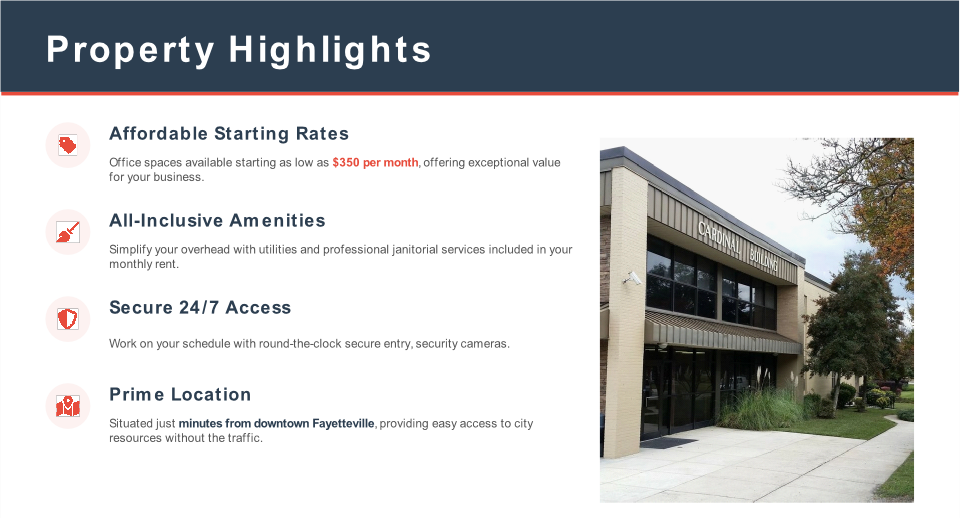 Property Highlights

Affordable Starting Rates

Office spaces available starting as low as $350 per month, offering exceptional value for your business.

All-Inclusive Amenities

Simplify your overhead with utilities and professional janitorial services included in your monthly rent.

Secure 24/7 Access

Work on your schedule with round-the-clock secure entry, security cameras.

Prime Location

Situated just minutes from downtown Fayetteville, providing easy access to city resources without the traffic.

CARDINAL BUILDING